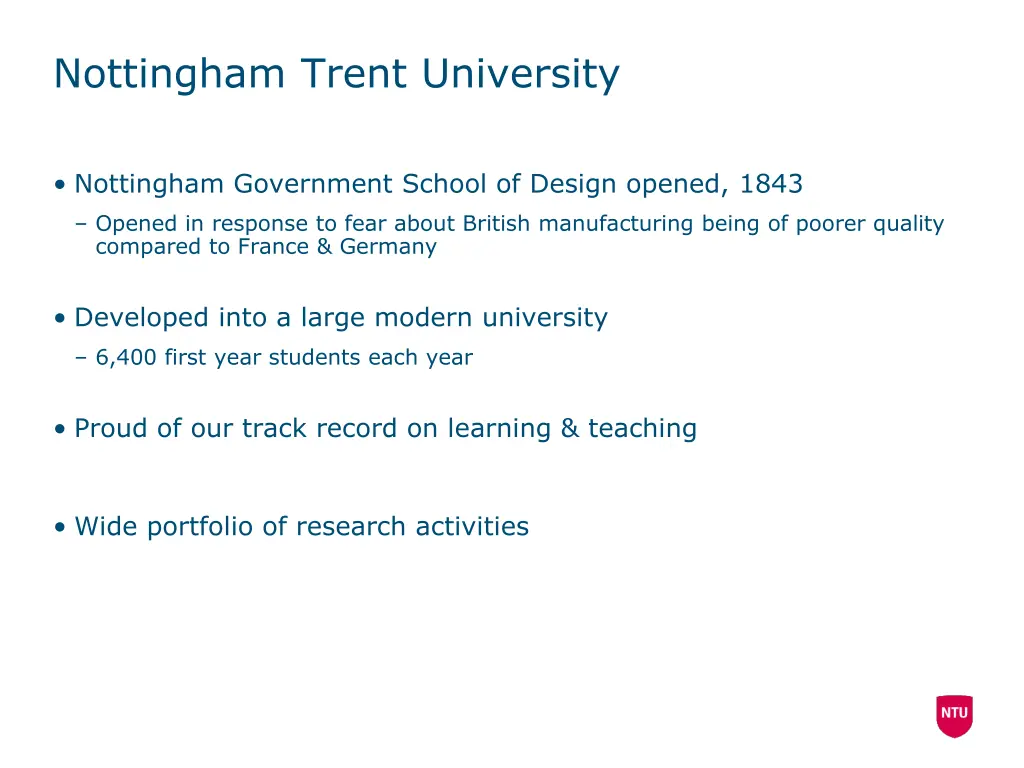 Nottingham Trent University

• Nottingham Government School of Design opened, 1843
– Opened in response to fear about British manufacturing being of poorer quality compared to France & Germany

• Developed into a large modern university
– 6,400 first year students each year

• Proud of our track record on learning & teaching

• Wide portfolio of research activities

NTU